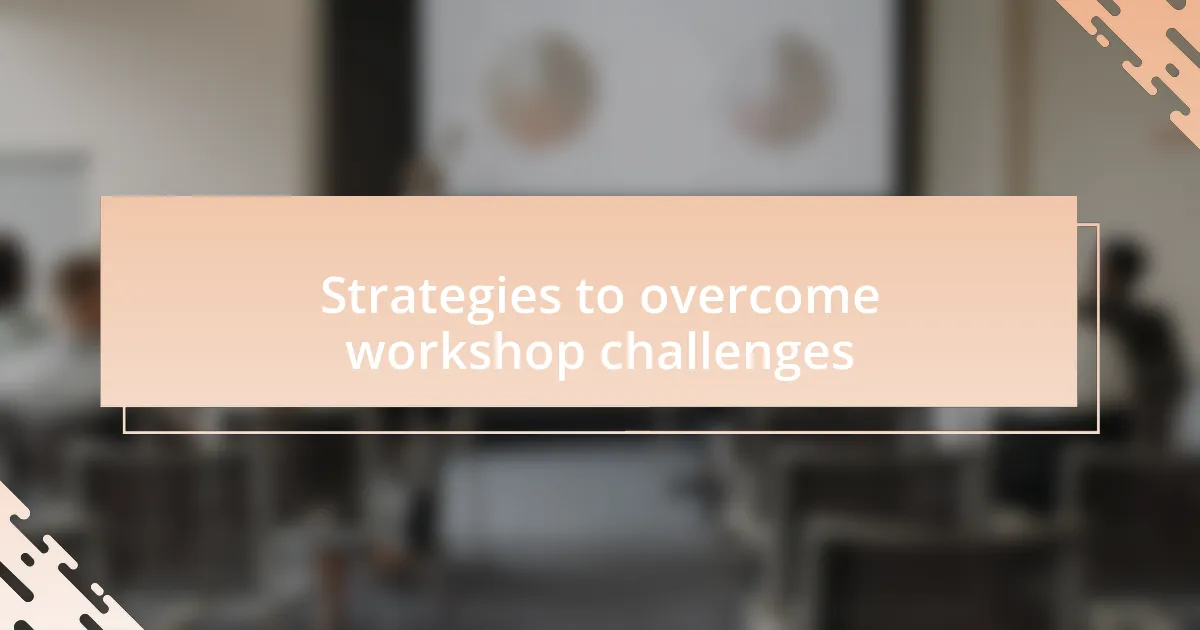 Strategies to overcome workshop challenges